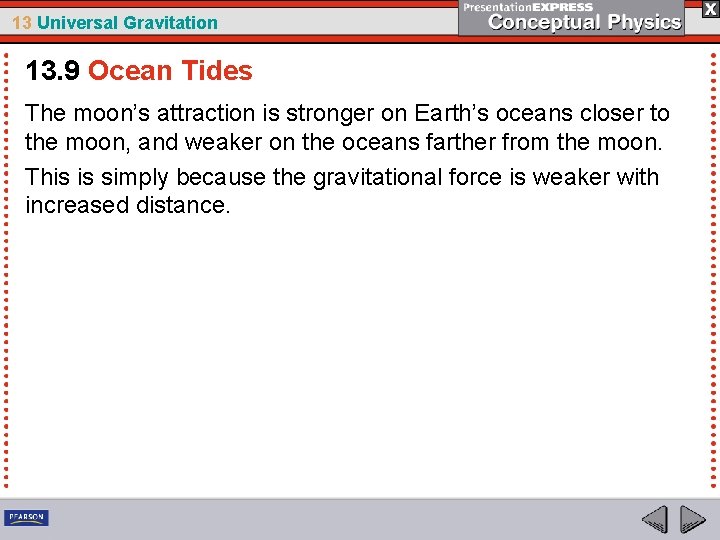 13 Universal Gravitation

PresentationEXPRESS
Conceptual Physics

X

13.9 Ocean Tides

The moon's attraction is stronger on Earth's oceans closer to the moon, and weaker on the oceans farther from the moon.

This is simply because the gravitational force is weaker with increased distance.

PEARSON